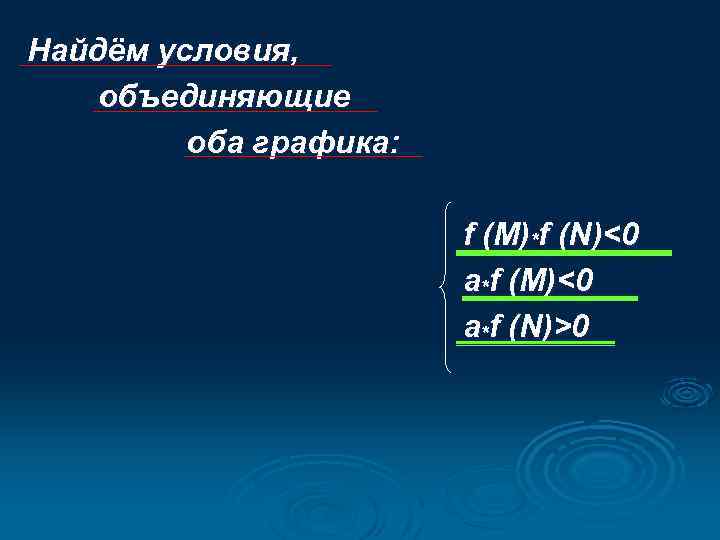 Найдём условия, объединяющие оба графика:

$\begin{cases} f(M) * f(N) < 0 \\ a * f(M) < 0 \\ a * f(N) > 0 \end{cases}$